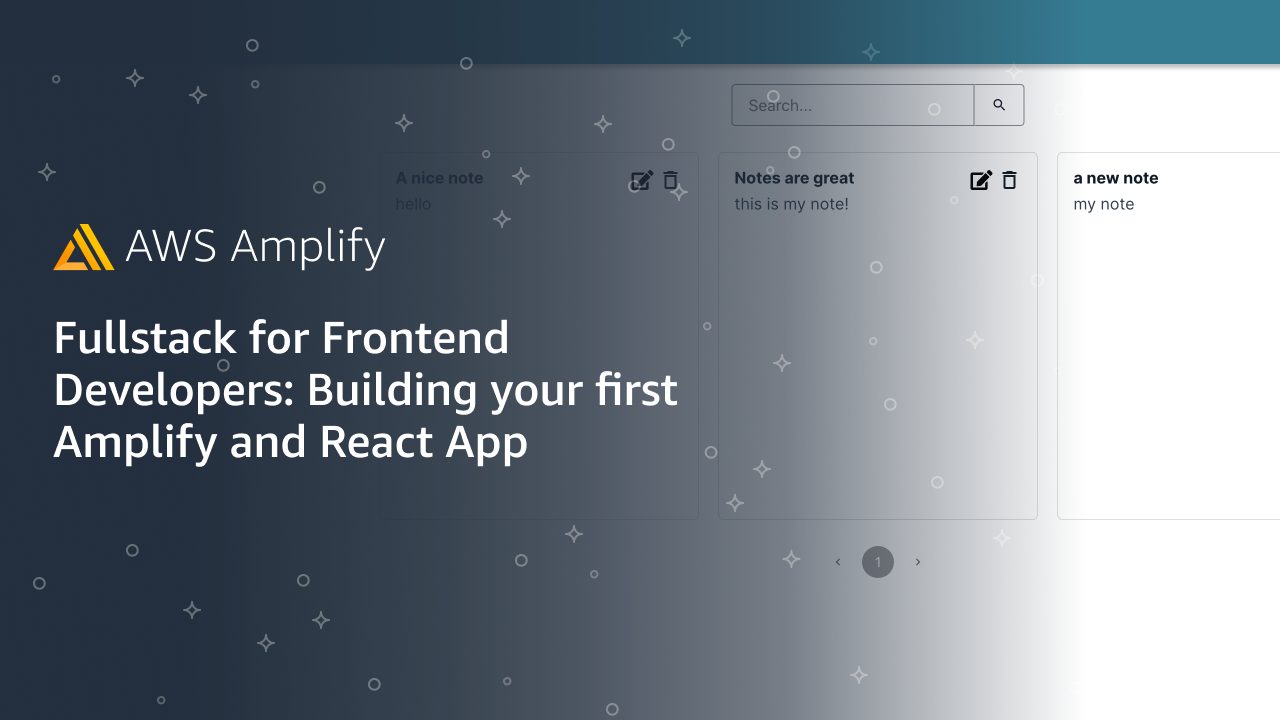 Search...

A nice note
hello

Notes are great
this is my note!

a new note
my note

AWS Amplify

Fullstack for Frontend Developers: Building your first Amplify and React App

‹ 1 ›